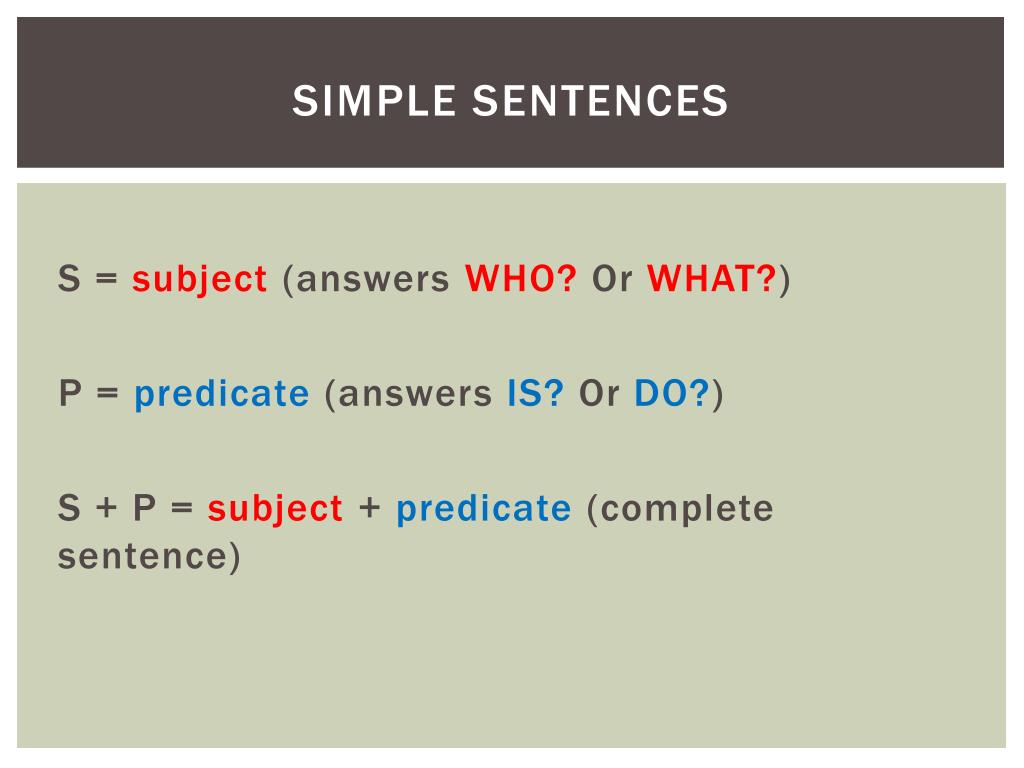 SIMPLE SENTENCES

S = subject (answers WHO? Or WHAT?)

P = predicate (answers IS? Or DO?)

S + P = subject + predicate (complete sentence)